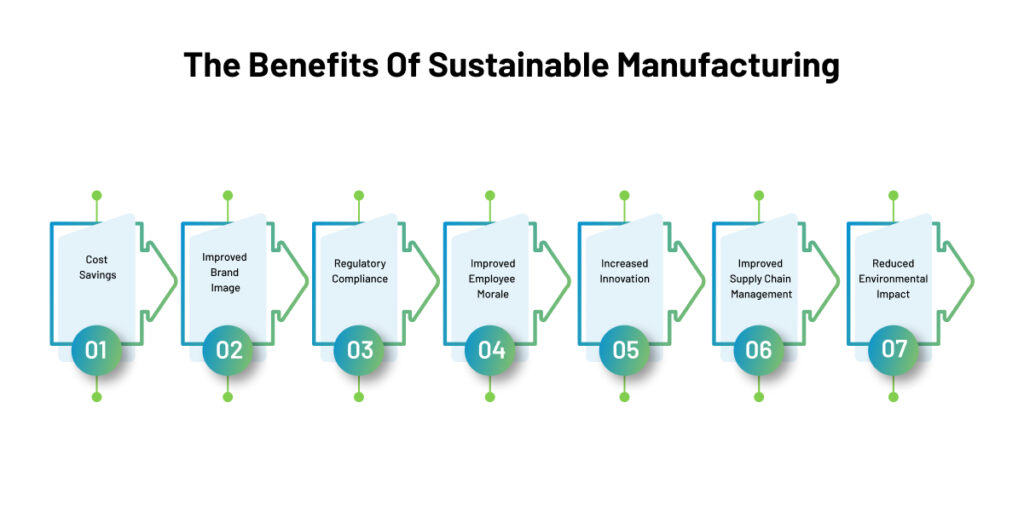 The Benefits Of Sustainable Manufacturing

Cost Savings
01

Improved Brand Image
02

Regulatory Compliance
03

Improved Employee Morale
04

Increased Innovation
05

Improved Supply Chain Management
06

Reduced Environmental Impact
07